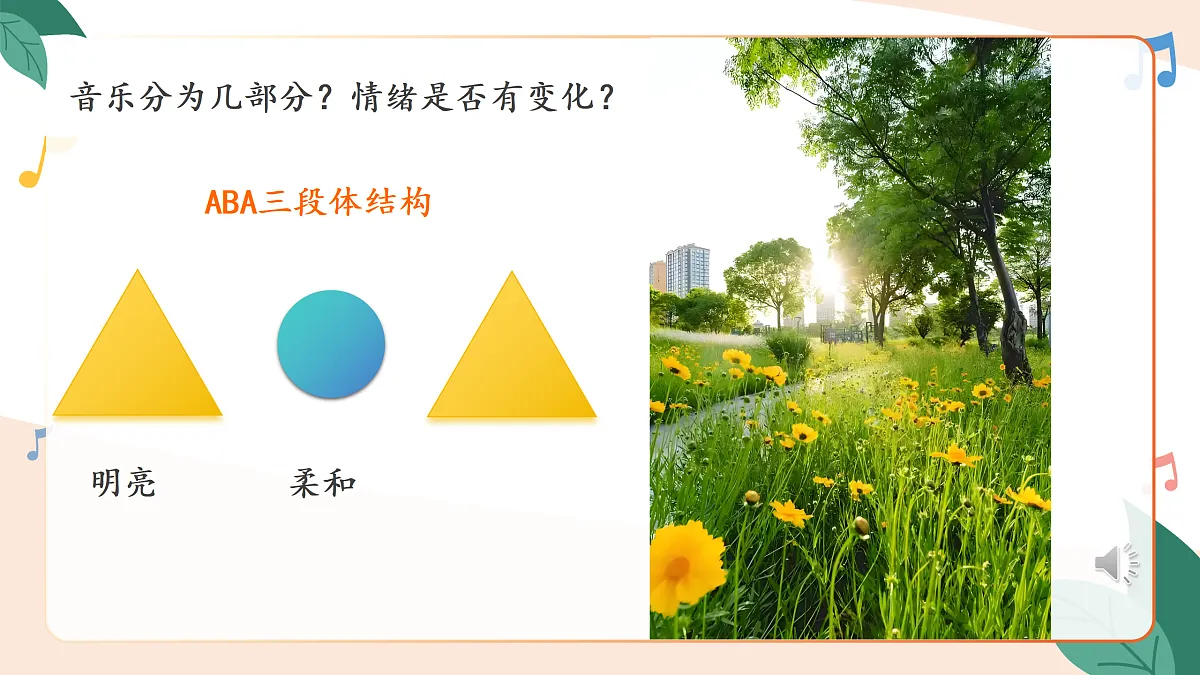 音乐分为几部分？情绪是否有变化？

ABA三段体结构

明亮

柔和